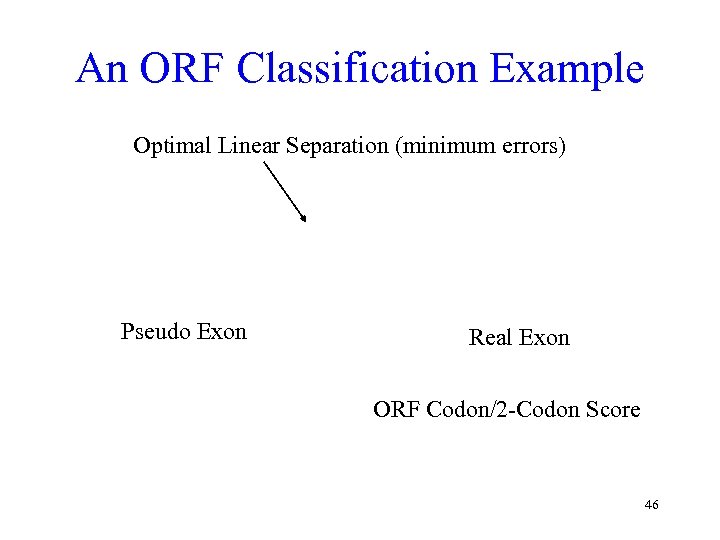 An ORF Classification Example

Optimal Linear Separation (minimum errors)

Pseudo Exon

Real Exon

ORF Codon/2-Codon Score

46